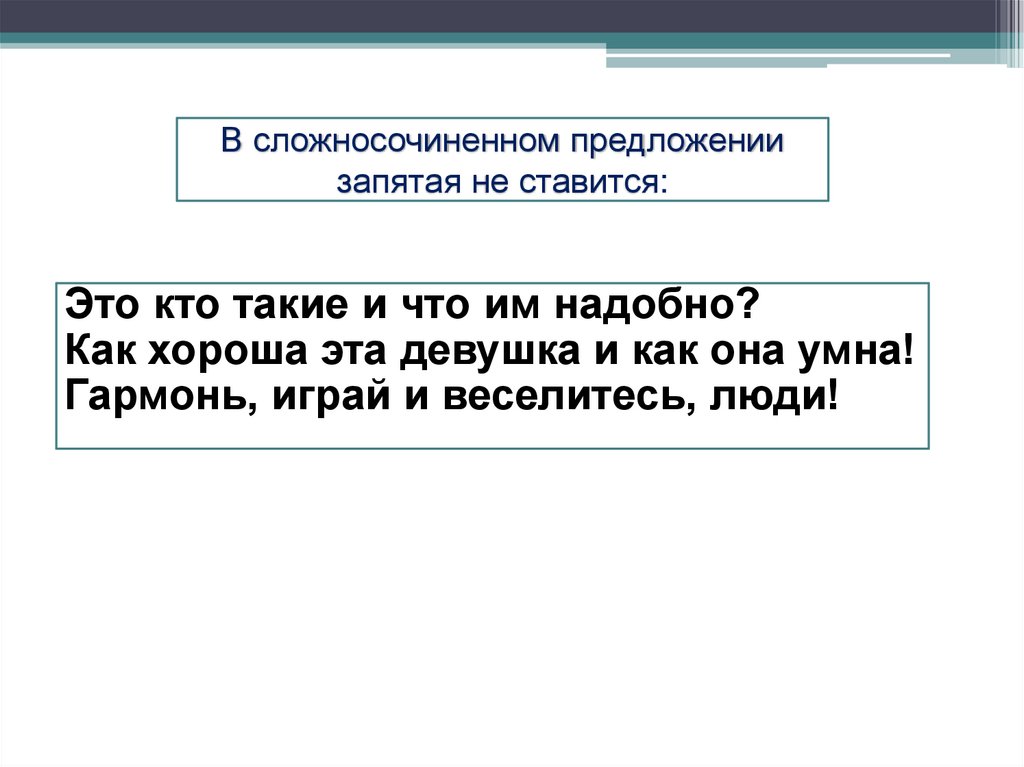 В сложносочиненном предложении запятая не ставится:

Это кто такие и что им надобно?
Как хороша эта девушка и как она умна!
Гармонь, играй и веселитесь, люди!